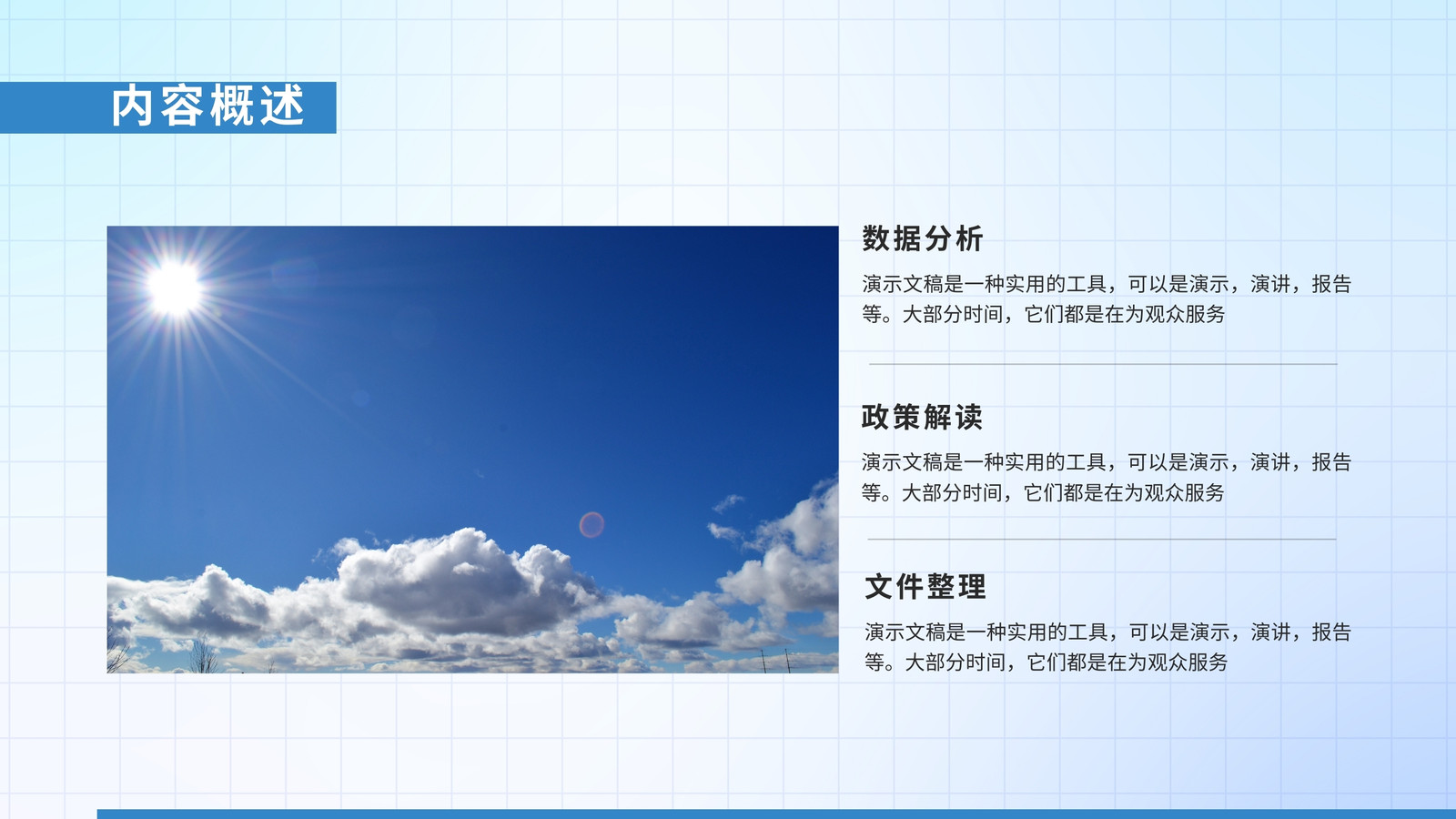 内容概述

数据分析

演示文稿是一种实用的工具，可以是演示，演讲，报告等。大部分时间，它们都是在为观众服务

政策解读

演示文稿是一种实用的工具，可以是演示，演讲，报告等。大部分时间，它们都是在为观众服务

文件整理

演示文稿是一种实用的工具，可以是演示，演讲，报告等。大部分时间，它们都是在为观众服务